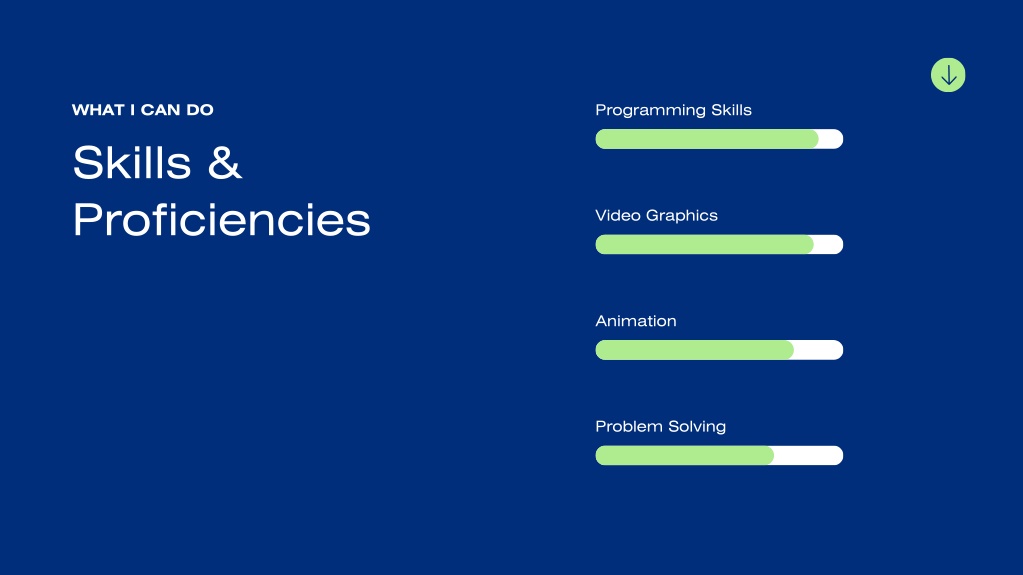 WHAT I CAN DO

Skills & Proficiencies

Programming Skills

Video Graphics

Animation

Problem Solving